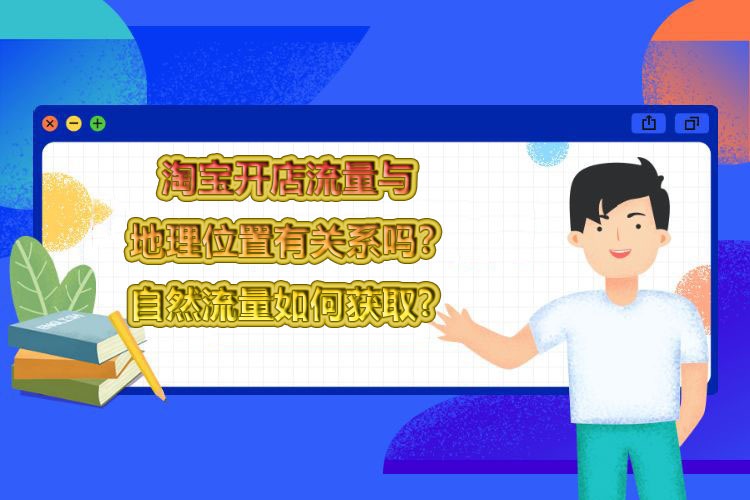 淘宝开店流量与
地理位置有关系吗?
自然流量如何获取?